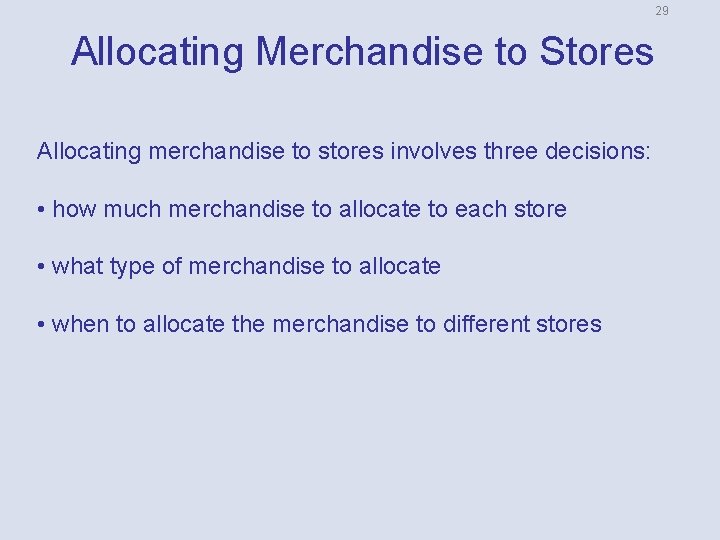 29

Allocating Merchandise to Stores

Allocating merchandise to stores involves three decisions:

• how much merchandise to allocate to each store

• what type of merchandise to allocate

• when to allocate the merchandise to different stores